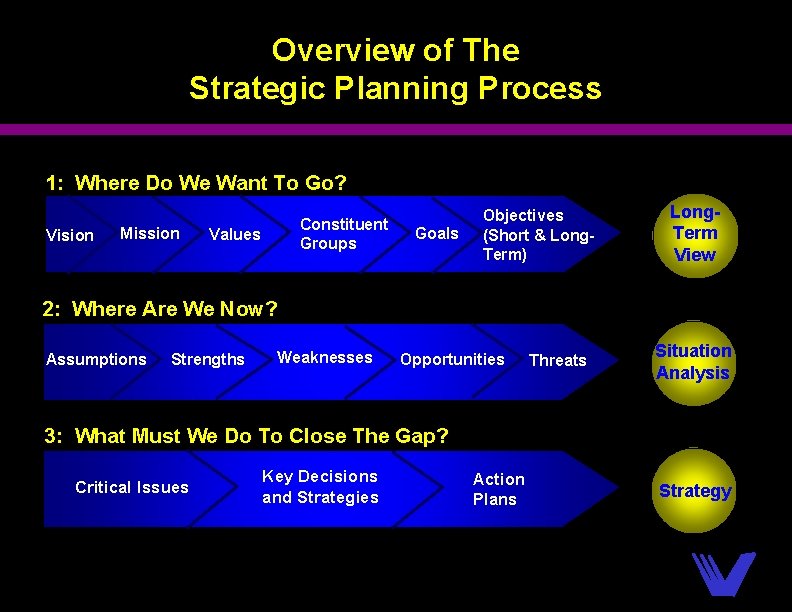 Overview of The
Strategic Planning Process

1: Where Do We Want To Go?

Vision Mission Values Constituent Groups Goals Objectives (Short & Long-Term)

Long-Term View

2: Where Are We Now?

Assumptions Strengths Weaknesses Opportunities Threats

Situation Analysis

3: What Must We Do To Close The Gap?

Critical Issues Key Decisions and Strategies Action Plans

Strategy